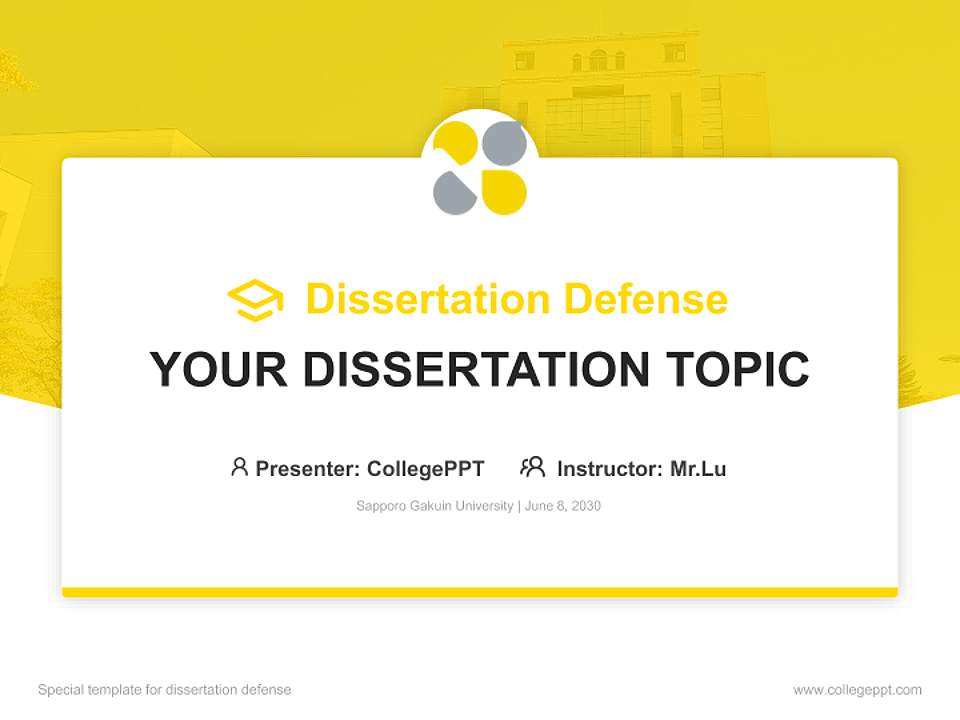 Dissertation Defense

YOUR DISSERTATION TOPIC

Presenter: CollegePPT Instructor: Mr.Lu

Sapporo Gakuin University | June 8, 2030

Special template for dissertation defense

www.collegeppt.com